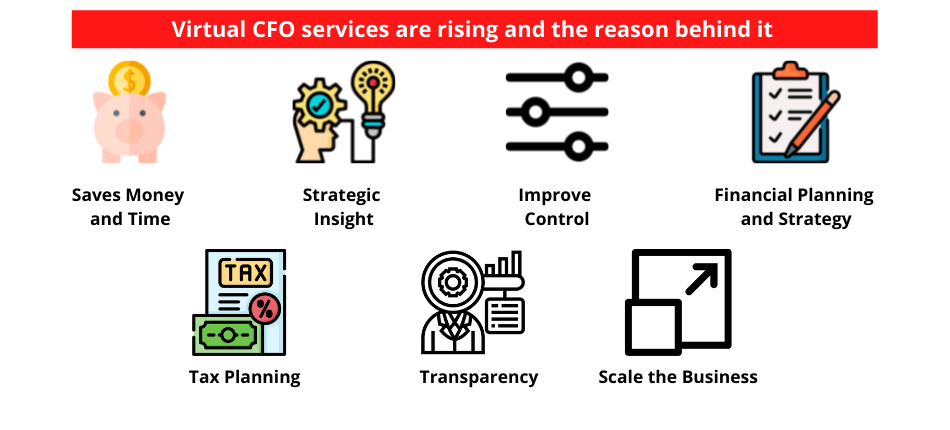 Virtual CFO services are rising and the reason behind it

$

Saves Money and Time

Strategic Insight

Improve Control

Financial Planning and Strategy

TAX

%

Tax Planning

Transparency

Scale the Business